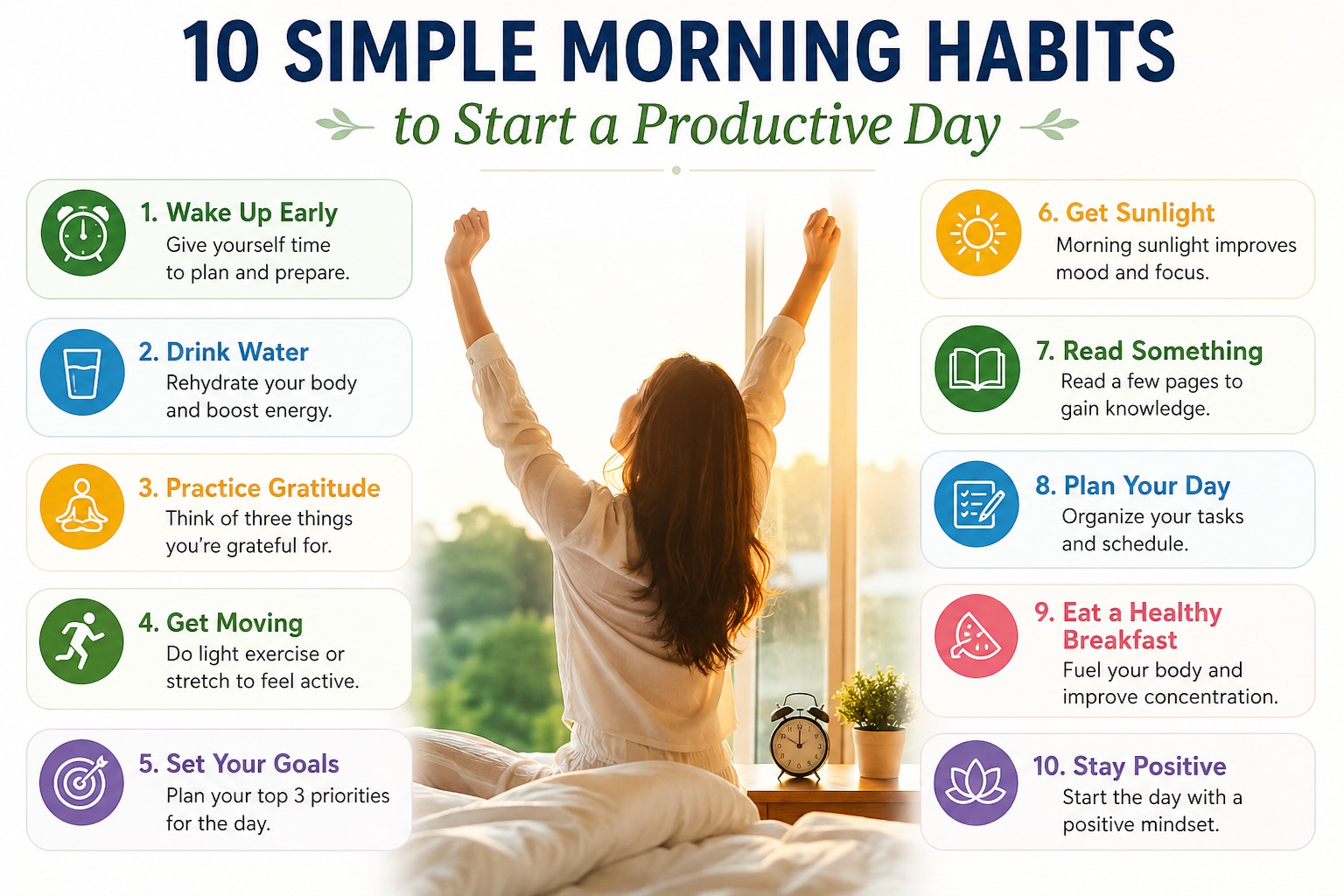 10 SIMPLE MORNING HABITS

to Start a Productive Day

1. Wake Up Early
Give yourself time to plan and prepare.

2. Drink Water
Rehydrate your body and boost energy.

3. Practice Gratitude
Think of three things you're grateful for.

4. Get Moving
Do light exercise or stretch to feel active.

5. Set Your Goals
Plan your top 3 priorities for the day.

6. Get Sunlight
Morning sunlight improves mood and focus.

7. Read Something
Read a few pages to gain knowledge.

8. Plan Your Day
Organize your tasks and schedule.

9. Eat a Healthy Breakfast
Fuel your body and improve concentration.

10. Stay Positive
Start the day with a positive mindset.